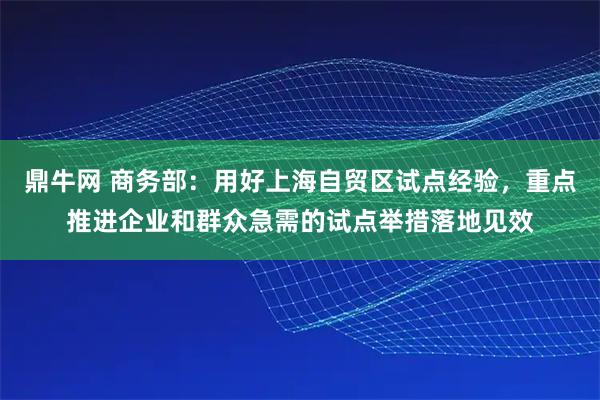 鼎牛网 商务部：用好上海自贸区试点经验，重点推进企业和群众急需的试点举措落地见效